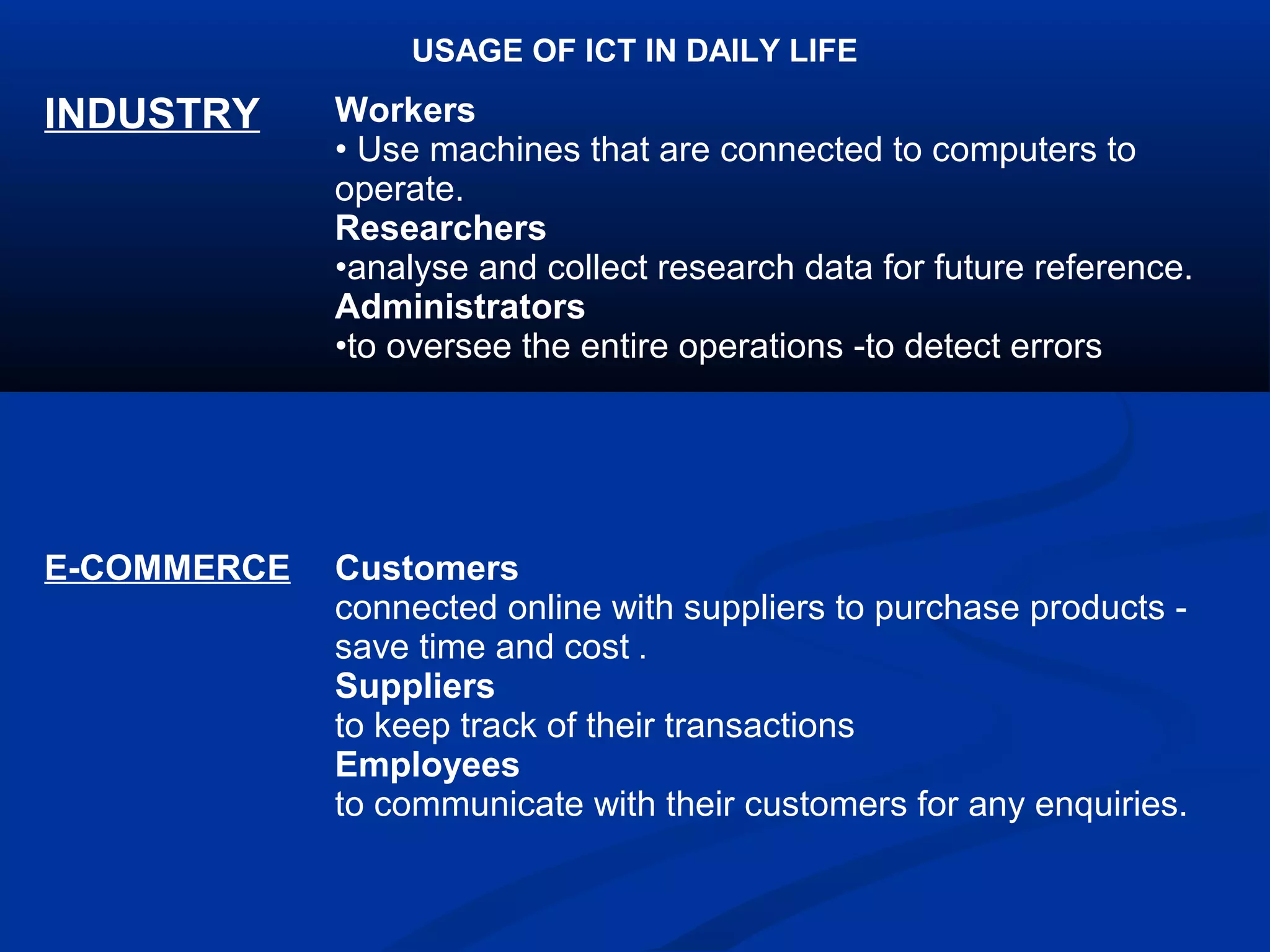 USAGE OF ICT IN DAILY LIFE

INDUSTRY

Workers
• Use machines that are connected to computers to operate.
Researchers
•analyse and collect research data for future reference.
Administrators
•to oversee the entire operations -to detect errors

E-COMMERCE

Customers
connected online with suppliers to purchase products - save time and cost .
Suppliers
to keep track of their transactions
Employees
to communicate with their customers for any enquiries.